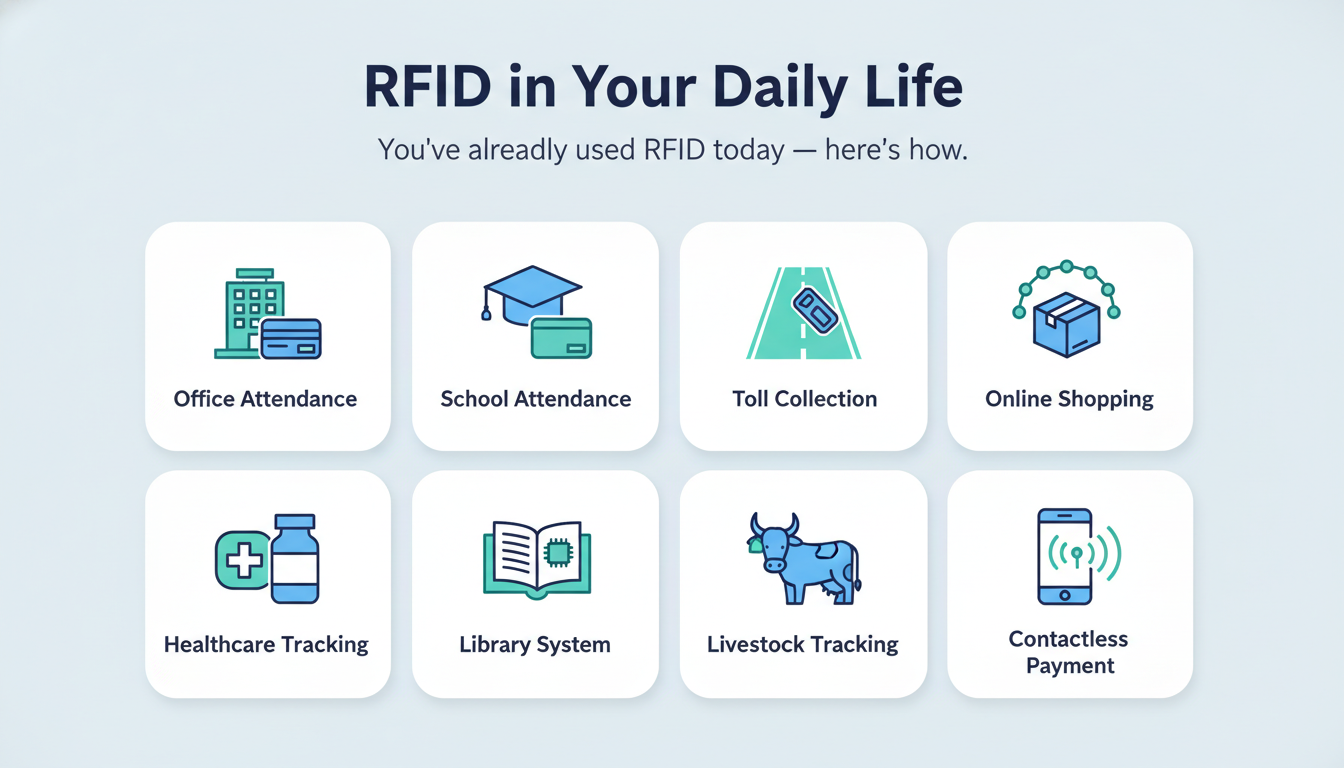 RFID in Your Daily Life

You've already used RFID today — here's how.

Office Attendance

School Attendance

Toll Collection

Online Shopping

Healthcare Tracking

Library System

Livestock Tracking

Contactless Payment